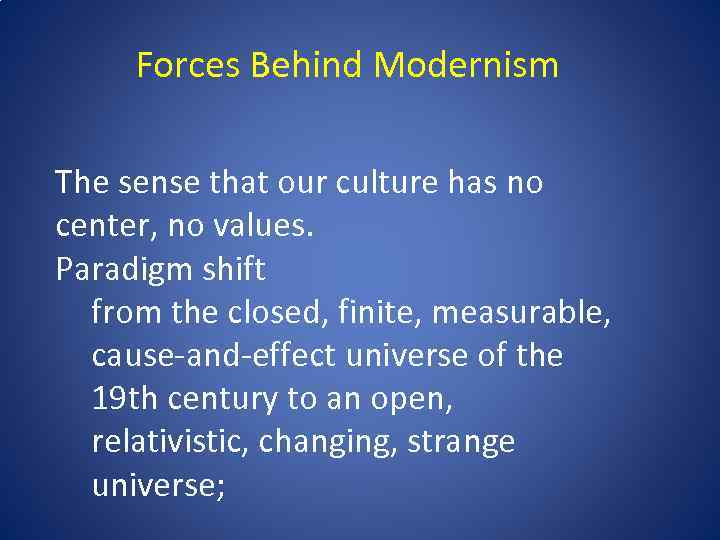 Forces Behind Modernism

The sense that our culture has no center, no values.

Paradigm shift

from the closed, finite, measurable, cause-and-effect universe of the 19th century to an open, relativistic, changing, strange universe;